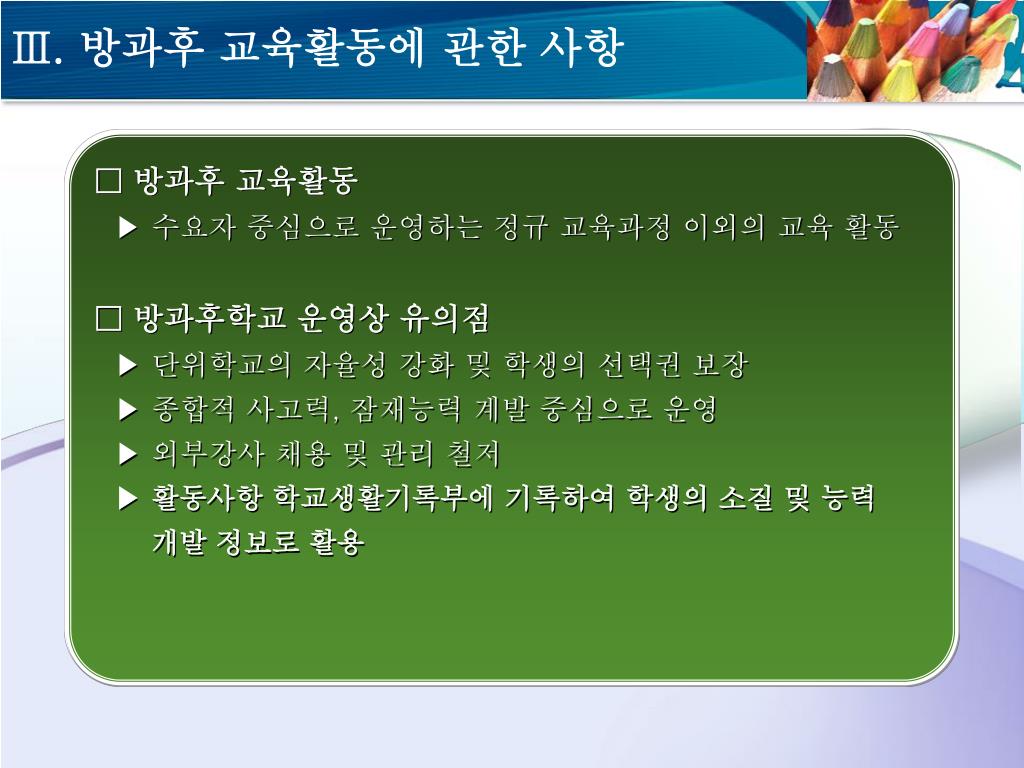 Ⅲ. 방과후 교육활동에 관한 사항

□ 방과후 교육활동
▶ 수요자 중심으로 운영하는 정규 교육과정 이외의 교육 활동

□ 방과후학교 운영상 유의점
▶ 단위학교의 자율성 강화 및 학생의 선택권 보장
▶ 종합적 사고력, 잠재능력 계발 중심으로 운영
▶ 외부강사 채용 및 관리 철저
▶ 활동사항 학교생활기록부에 기록하여 학생의 소질 및 능력 개발 정보로 활용